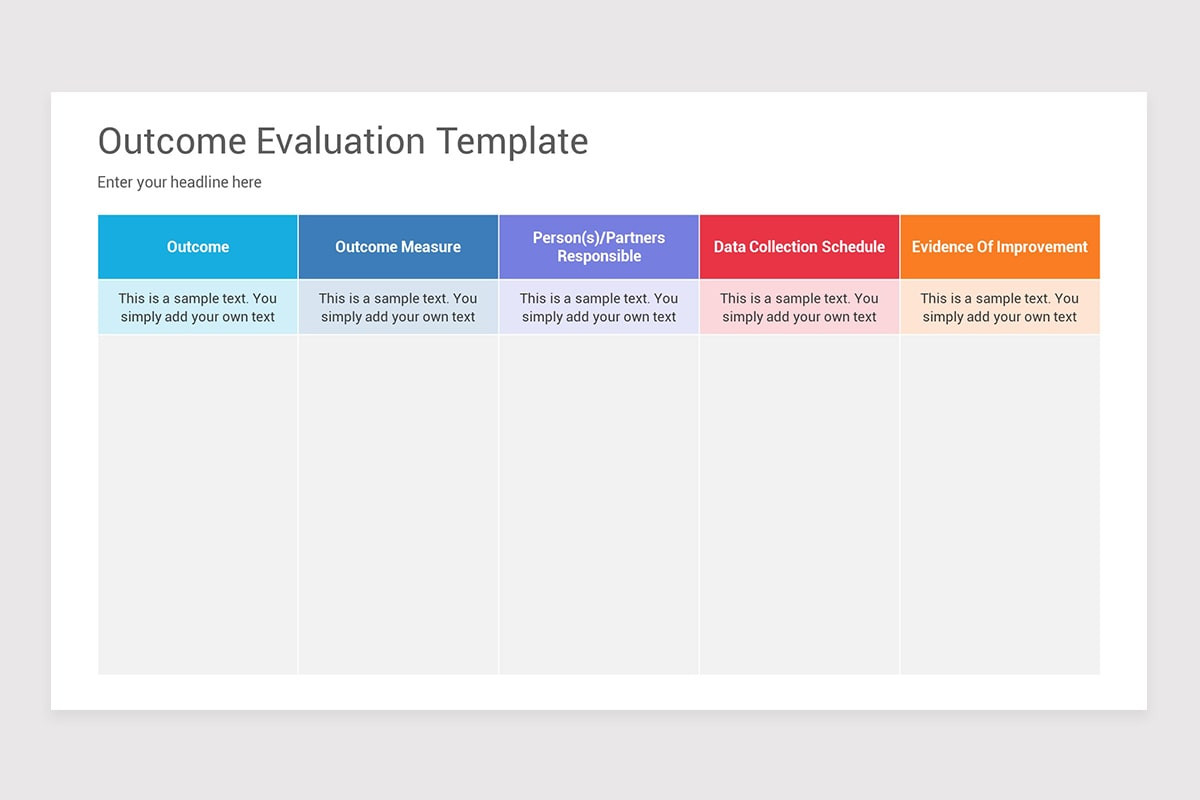 Outcome Evaluation Template

Enter your headline here

| Outcome | Outcome Measure | Person(s)/Partners Responsible | Data Collection Schedule | Evidence Of Improvement |
|---|---|---|---|---|
| This is a sample text. You simply add your own text | This is a sample text. You simply add your own text | This is a sample text. You simply add your own text | This is a sample text. You simply add your own text | This is a sample text. You simply add your own text |
| | | | | |